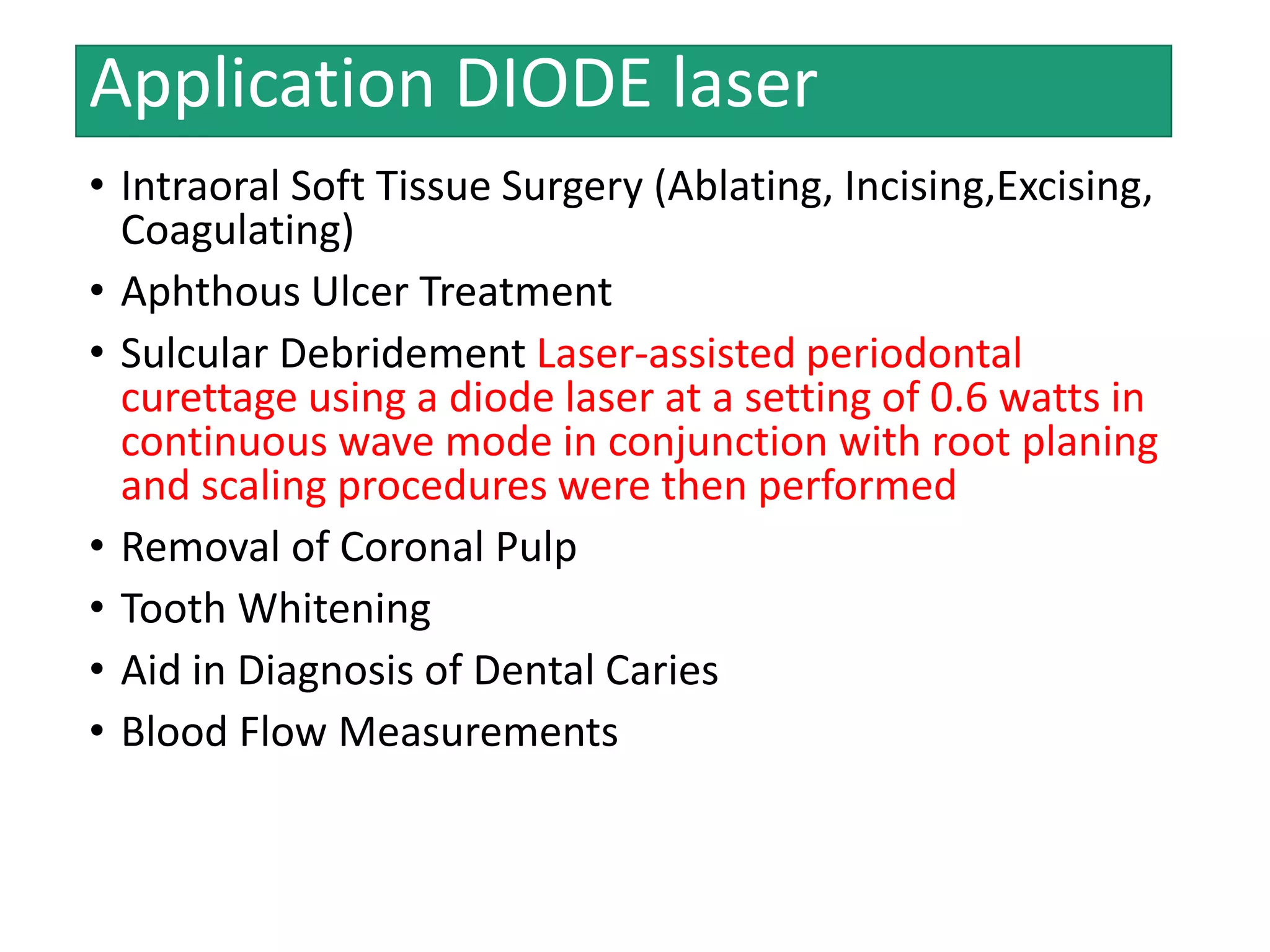 Application DIODE laser

• Intraoral Soft Tissue Surgery (Ablating, Incising,Excising, Coagulating)
• Aphthous Ulcer Treatment
• Sulcular Debridement Laser-assisted periodontal curettage using a diode laser at a setting of 0.6 watts in continuous wave mode in conjunction with root planing and scaling procedures were then performed
• Removal of Coronal Pulp
• Tooth Whitening
• Aid in Diagnosis of Dental Caries
• Blood Flow Measurements